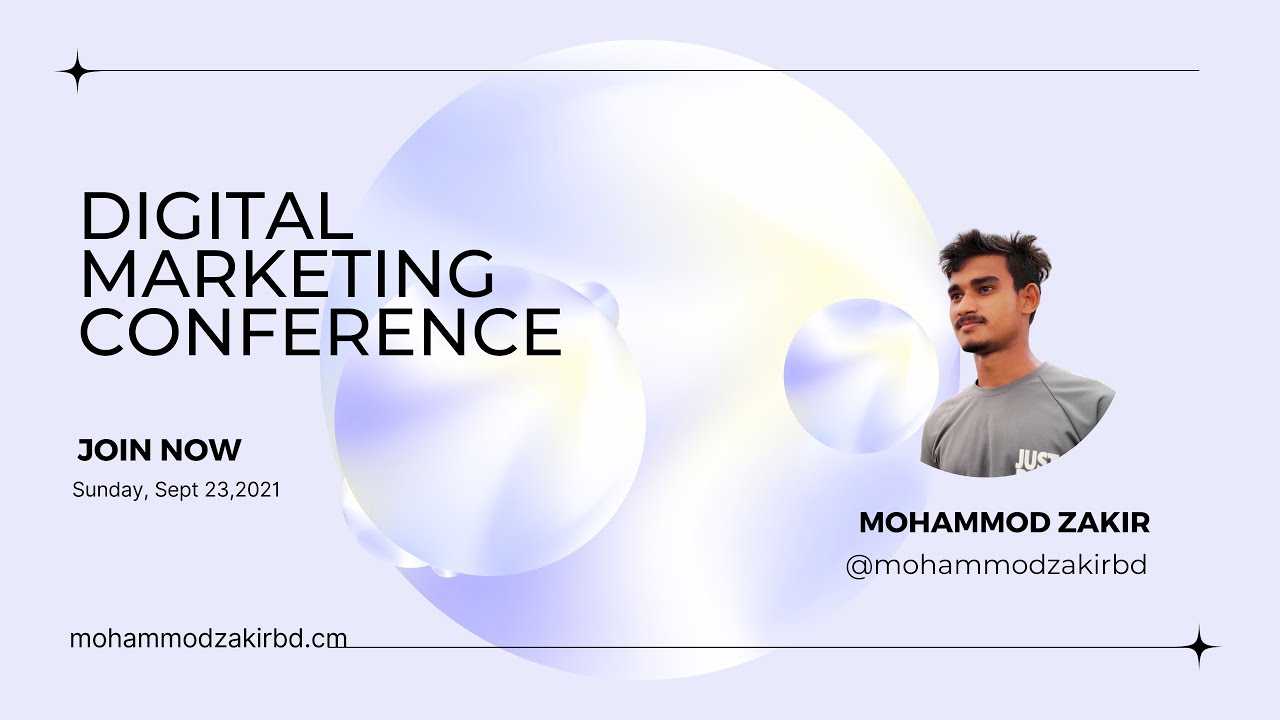 DIGITAL MARKETING CONFERENCE

JOIN NOW
Sunday, Sept 23,2021

JUST

MOHAMMOD ZAKIR
@mohammodzakirbd

mohammodzakirbd.cm